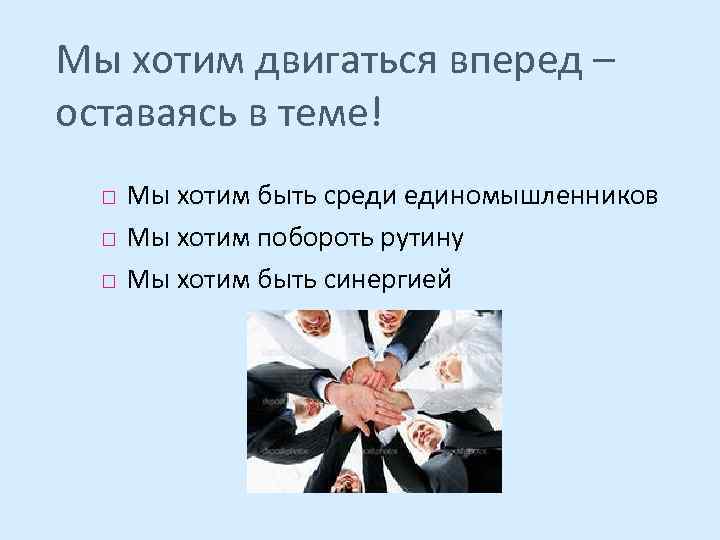 Мы хотим двигаться вперед – оставаясь в теме!

□ Мы хотим быть среди единомышленников
□ Мы хотим побороть рутину
□ Мы хотим быть синергией